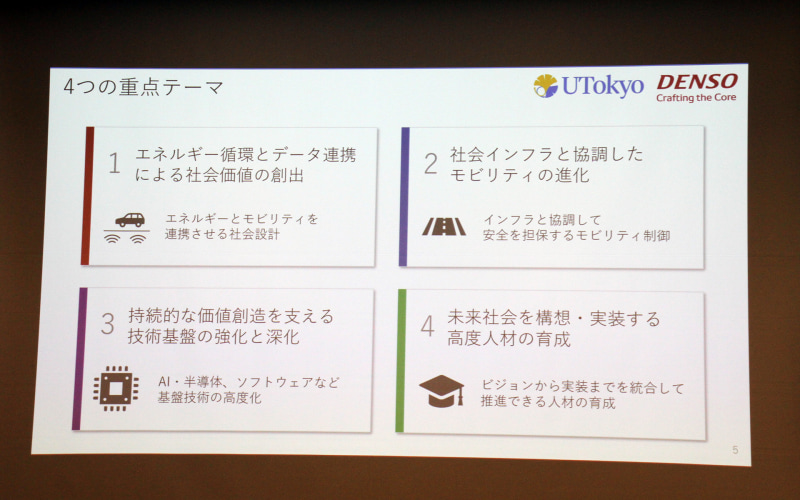 4つの重点テーマ

UTokyo

DENSO
Crafting the Core

1 エネルギー循環とデータ連携による社会価値の創出

エネルギーとモビリティを連携させる社会設計

2 社会インフラと協調したモビリティの進化

インフラと協調して安全を担保するモビリティ制御

3 持続的な価値創造を支える技術基盤の強化と深化

AI・半導体、ソフトウェアなど基盤技術の高度化

4 未来社会を構想・実装する高度人材の育成

ビジョンから実装までを統合して推進できる人材の育成

5